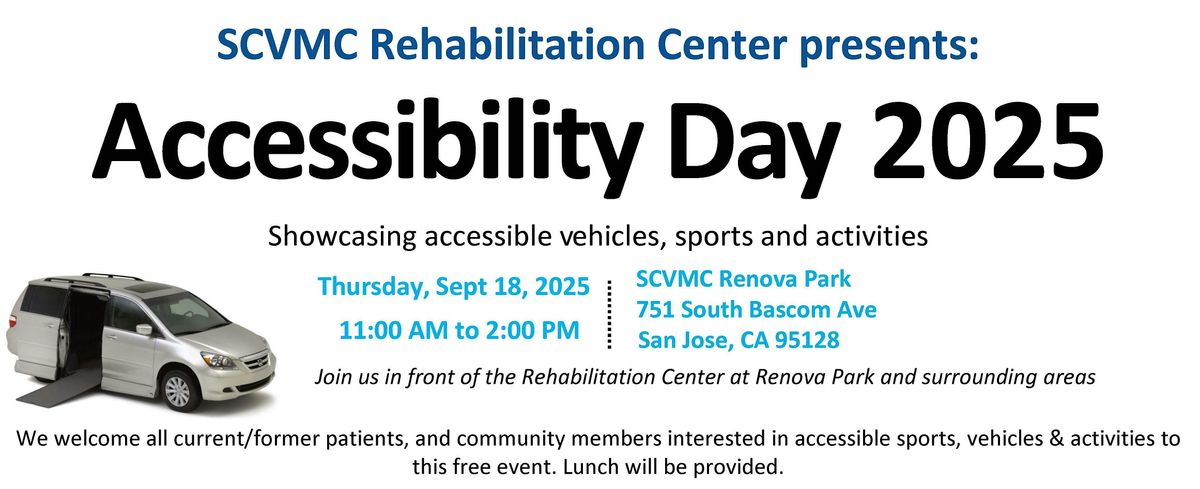 SCVMC Rehabilitation Center presents:

Accessibility Day 2025

Showcasing accessible vehicles, sports and activities

Thursday, Sept 18, 2025
11:00 AM to 2:00 PM

SCVMC Renova Park
751 South Bascom Ave
San Jose, CA 95128

Join us in front of the Rehabilitation Center at Renova Park and surrounding areas

We welcome all current/former patients, and community members interested in accessible sports, vehicles & activities to this free event. Lunch will be provided.